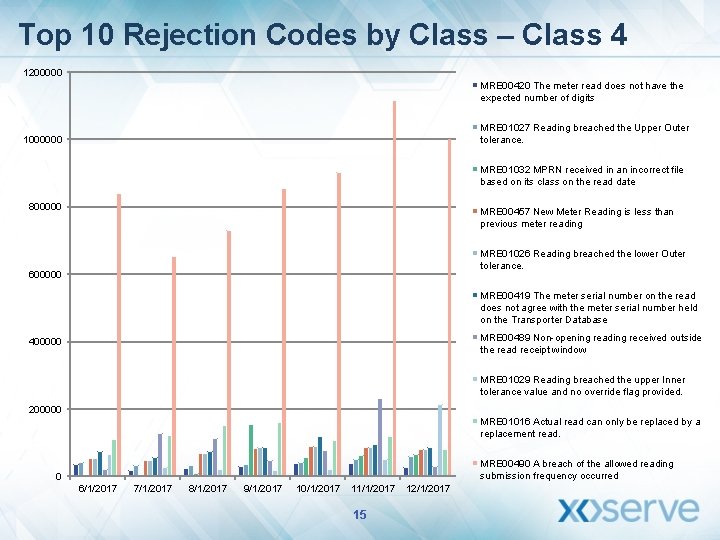 Top 10 Rejection Codes by Class – Class 4

1200000
1000000
800000
600000
400000
200000
0

6/1/2017 7/1/2017 8/1/2017 9/1/2017 10/1/2017 11/1/2017 12/1/2017

MRE00420 The meter read does not have the expected number of digits

MRE01027 Reading breached the Upper Outer tolerance.

MRE01032 MPRN received in an incorrect file based on its class on the read date

MRE00457 New Meter Reading is less than previous meter reading

MRE01026 Reading breached the lower Outer tolerance.

MRE00419 The meter serial number on the read does not agree with the meter serial number held on the Transporter Database

MRE00489 Non-opening reading received outside the read receipt window

MRE01029 Reading breached the upper Inner tolerance value and no override flag provided.

MRE01016 Actual read can only be replaced by a replacement read.

MRE00490 A breach of the allowed reading submission frequency occurred

15

xoserve